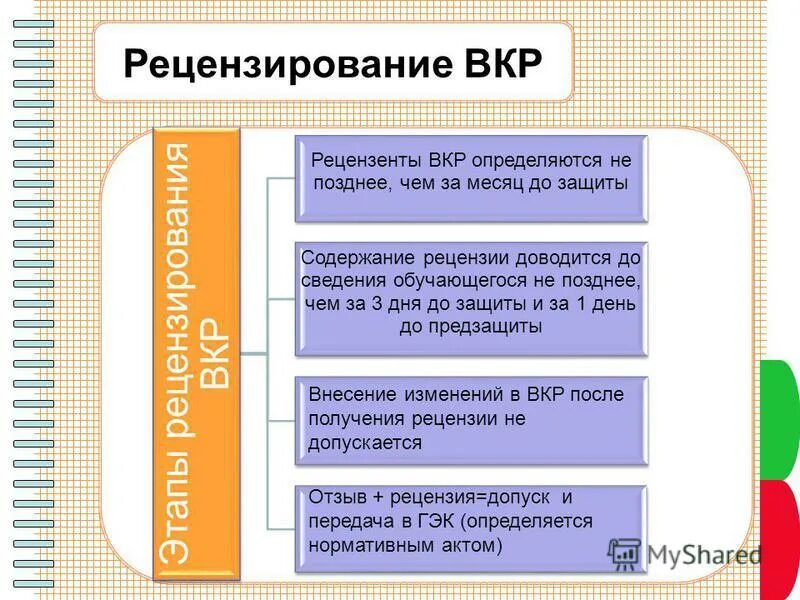 Рецензирование ВКР

Этапы рецензирования ВКР

Рецензенты ВКР определяются не позднее, чем за месяц до защиты

Содержание рецензии доводится до сведения обучающегося не позднее, чем за 3 дня до защиты и за 1 день до предзащиты

Внесение изменений в ВКР после получения рецензии не допускается

Отзыв + рецензия=допуск и передача в ГЭК (определяется нормативным актом)

MyShared